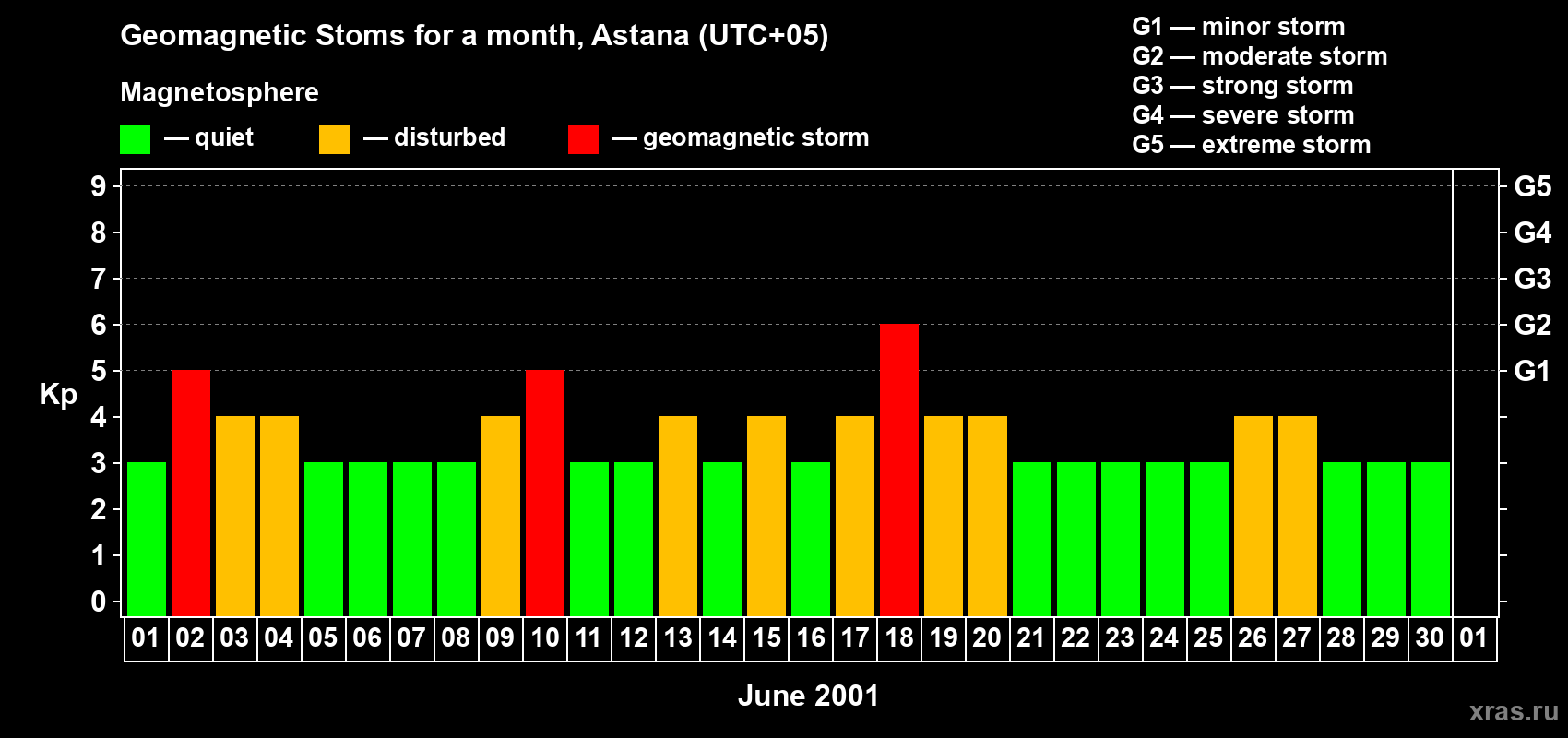 Geomagnetic Stoms for a month, Astana (UTC+05)

Magnetosphere

— quiet — disturbed — geomagnetic storm

G1 — minor storm
G2 — moderate storm
G3 — strong storm
G4 — severe storm
G5 — extreme storm

Kp

9 8 7 6 5 4 3 2 1 0

G5 G4 G3 G2 G1

01 02 03 04 05 06 07 08 09 10 11 12 13 14 15 16 17 18 19 20 21 22 23 24 25 26 27 28 29 30 01

June 2001

xras.ru